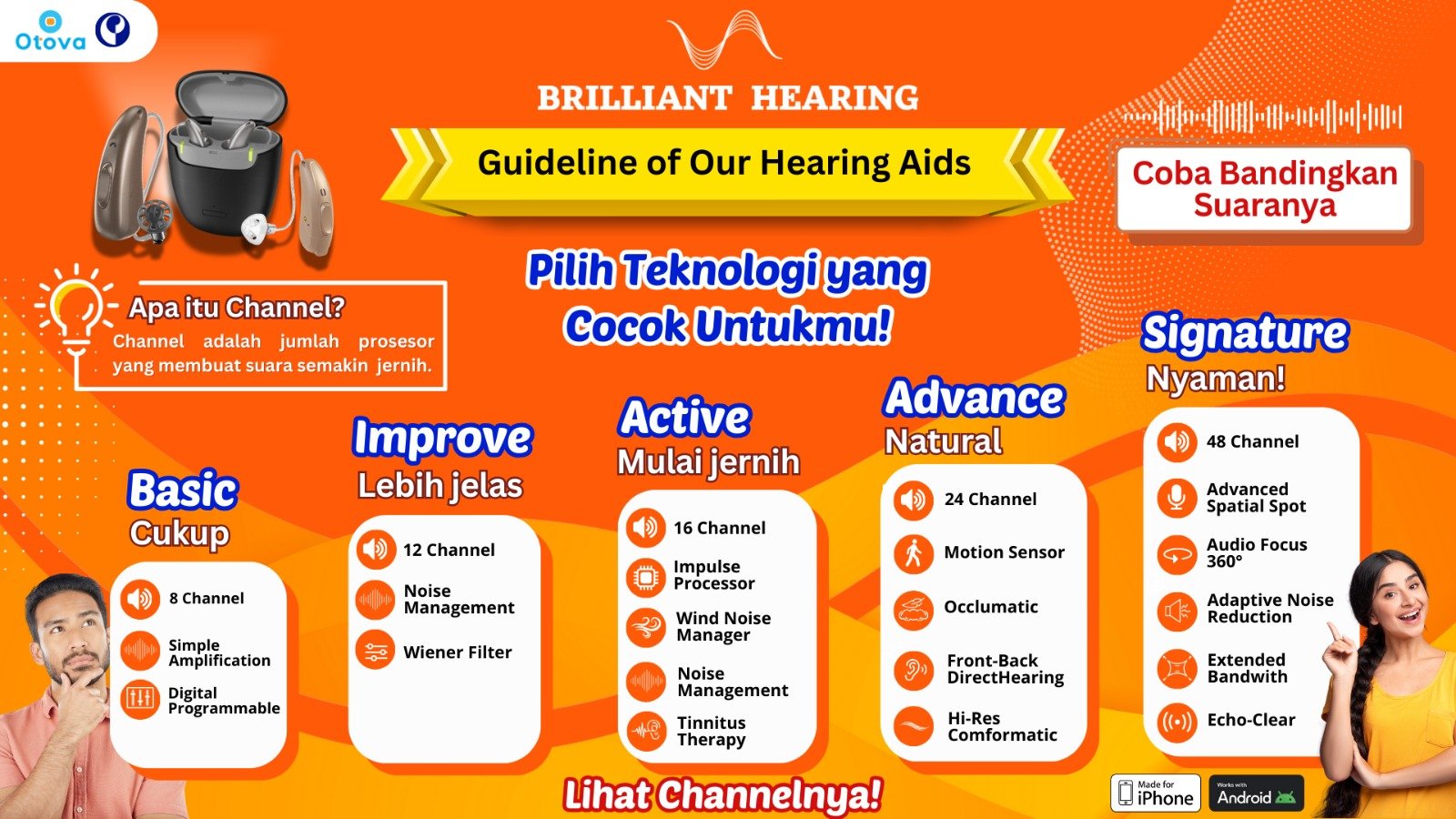 Otova

BRILLIANT HEARING

Guideline of Our Hearing Aids

Coba Bandingkan Suaranya

Apa itu Channel?
Channel adalah jumlah prosesor yang membuat suara semakin jernih.

Pilih Teknologi yang Cocok Untukmu!

Basic
Cukup
8 Channel
Simple Amplification
Digital Programmable

Improve
Lebih jelas
12 Channel
Noise Management
Wiener Filter

Active
Mulai jernih
16 Channel
Impulse Processor
Wind Noise Manager
Noise Management
Tinnitus Therapy

Advance
Natural
24 Channel
Motion Sensor
Occlumatic
Front-Back DirectHearing
Hi-Res Comformatic

Signature
Nyaman!
48 Channel
Advanced Spatial Spot
Audio Focus 360°
Adaptive Noise Reduction
Extended Bandwith
Echo-Clear

Lihat Channelnya!

Made for iPhone
Works with Android